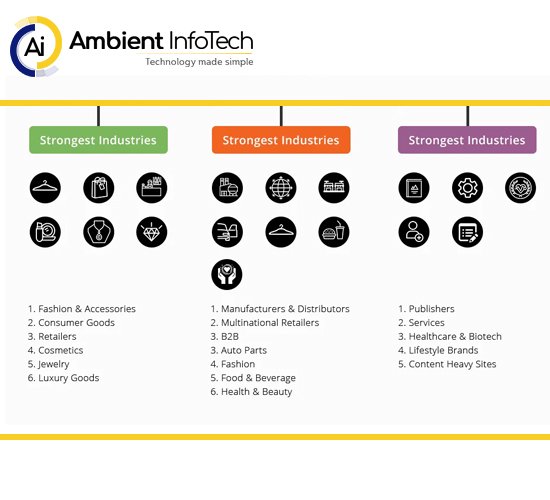 Ai Ambient InfoTech
Technology made simple

Strongest Industries

1. Fashion & Accessories
2. Consumer Goods
3. Retailers
4. Cosmetics
5. Jewelry
6. Luxury Goods

Strongest Industries

1. Manufacturers & Distributors
2. Multinational Retailers
3. B2B
3. Auto Parts
4. Fashion
5. Food & Beverage
6. Health & Beauty

Strongest Industries

1. Publishers
2. Services
3. Healthcare & Biotech
4. Lifestyle Brands
5. Content Heavy Sites